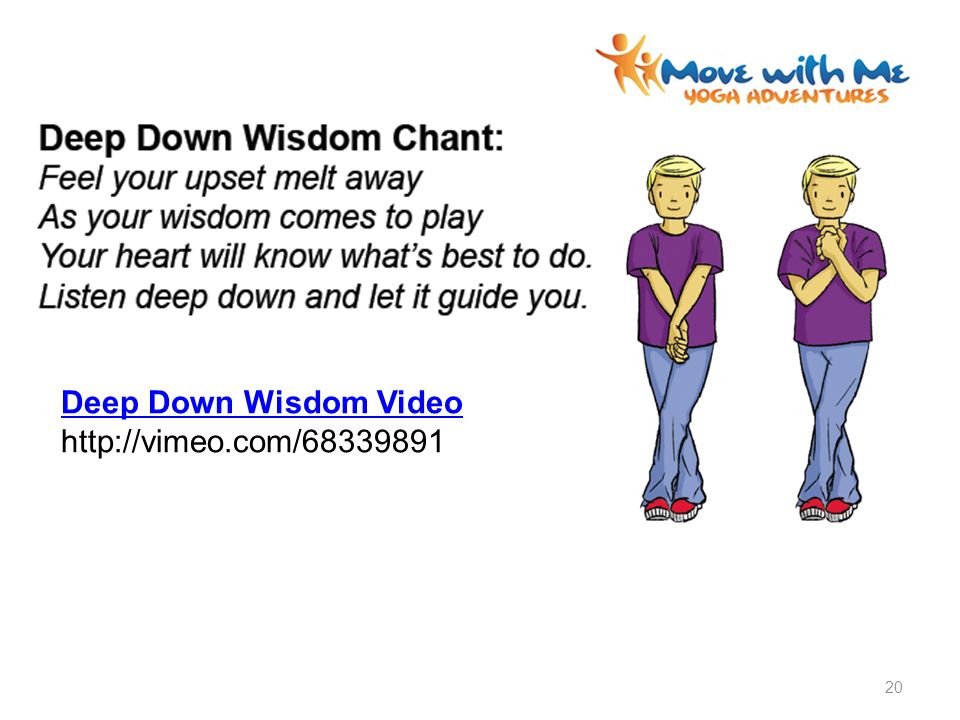 Move with Me
YOGA ADVENTURES

Deep Down Wisdom Chant:
Feel your upset melt away
As your wisdom comes to play
Your heart will know what's best to do.
Listen deep down and let it guide you.

Deep Down Wisdom Video
http://vimeo.com/68339891

20